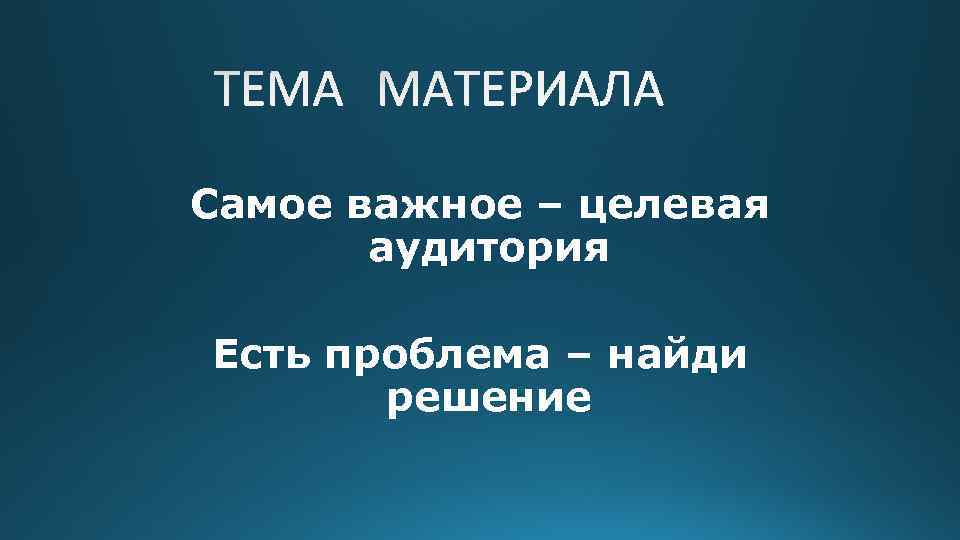 ТЕМА МАТЕРИАЛА

Самое важное – целевая аудитория

Есть проблема – найди решение